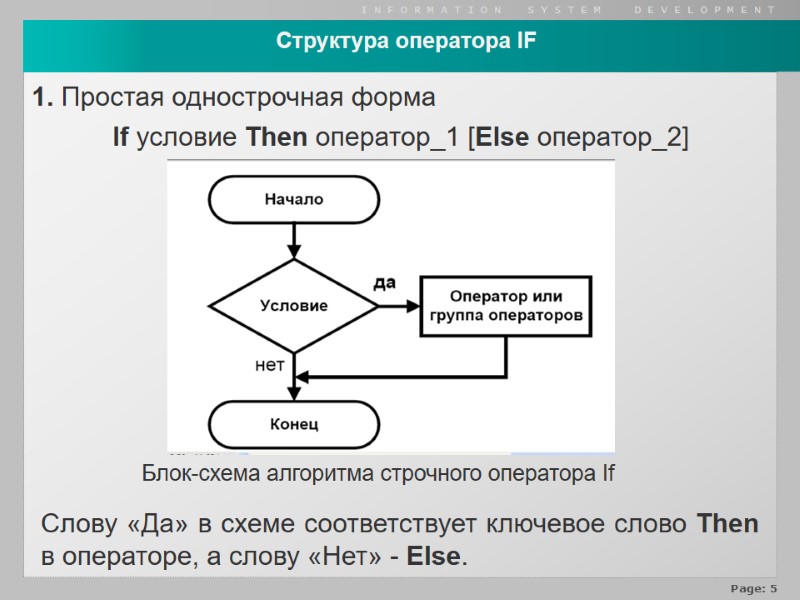 INFORMATION SYSTEM DEVELOPMENT

Структура оператора IF

1. Простая однострочная форма

If условие Then оператор_1 [Else оператор_2]

Начало

Условие

да

Оператор или группа операторов

нет

Конец

Блок-схема алгоритма строчного оператора If

Слову «Да» в схеме соответствует ключевое слово Then в операторе, а слову «Нет» - Else.

Page: 5